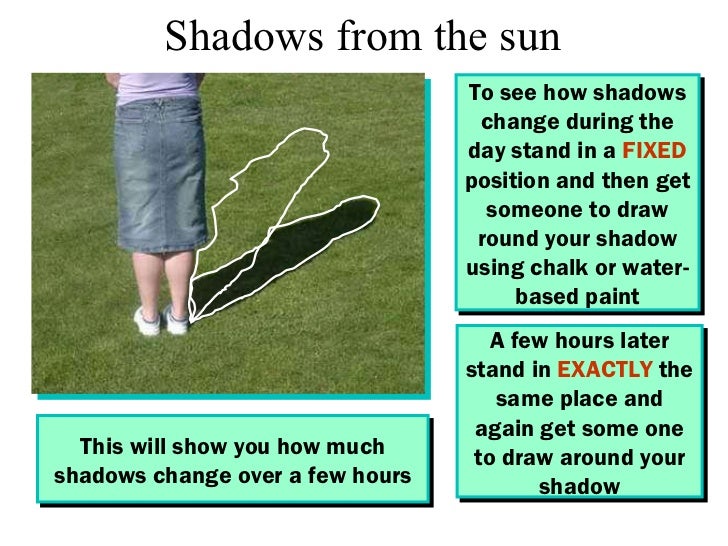 Shadows from the sun

To see how shadows change during the day stand in a FIXED position and then get someone to draw round your shadow using chalk or water-based paint

A few hours later stand in EXACTLY the same place and again get some one to draw around your shadow

This will show you how much shadows change over a few hours